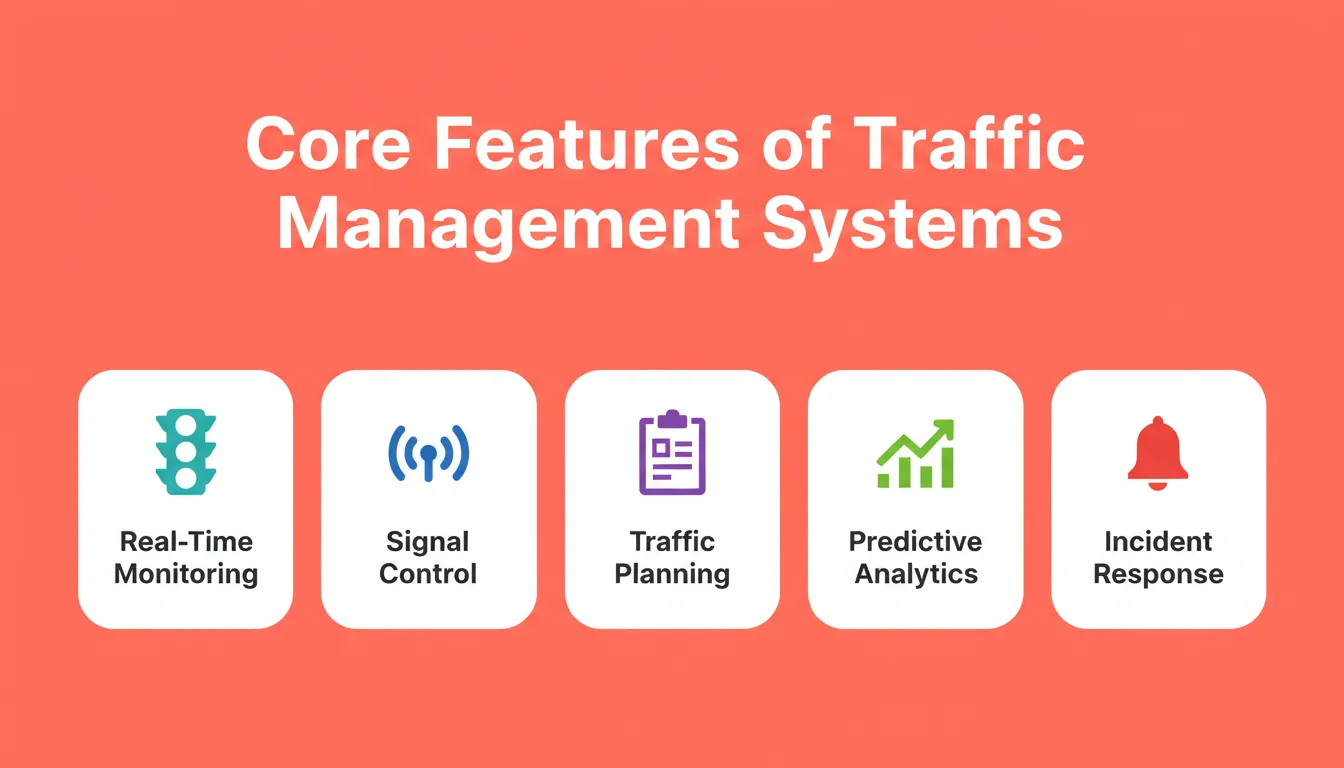 Core Features of Traffic Management Systems

Real-Time Monitoring

Signal Control

Traffic Planning

Predictive Analytics

Incident Response